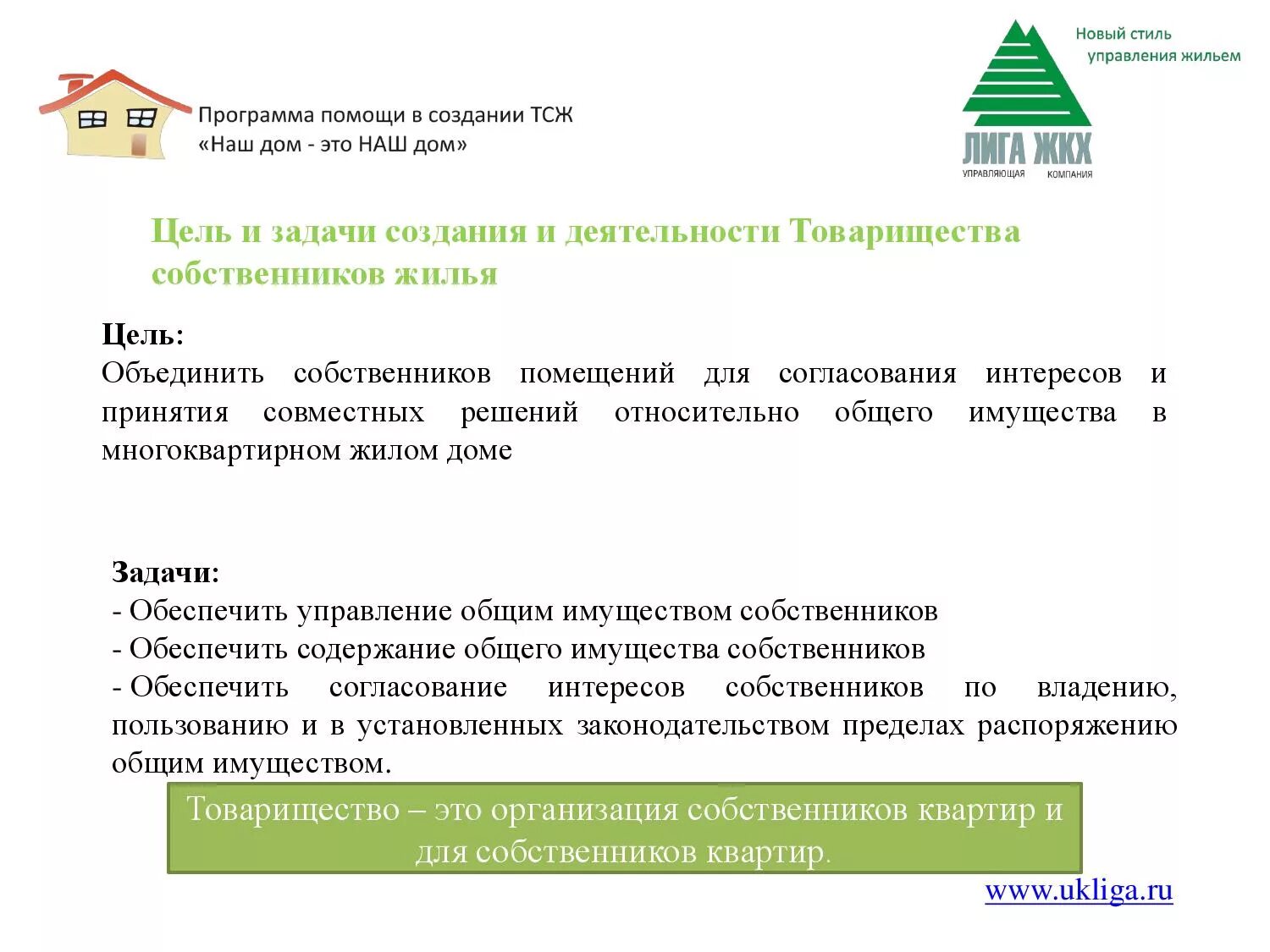 Программа помощи в создании ТСЖ
«Наш дом - это НАШ дом»

Новый стиль
управления жильем

ЛИГА ЖКХ
УПРАВЛЯЮЩАЯ КОМПАНИЯ

Цель и задачи создания и деятельности Товарищества собственников жилья

Цель:
Объединить собственников помещений для согласования интересов и принятия совместных решений относительно общего имущества в многоквартирном жилом доме

Задачи:
- Обеспечить управление общим имуществом собственников
- Обеспечить содержание общего имущества собственников
- Обеспечить согласование интересов собственников по владению, пользованию и в установленных законодательством пределах распоряжению общим имуществом.

Товарищество – это организация собственников квартир и для собственников квартир.

www.ukliga.ru